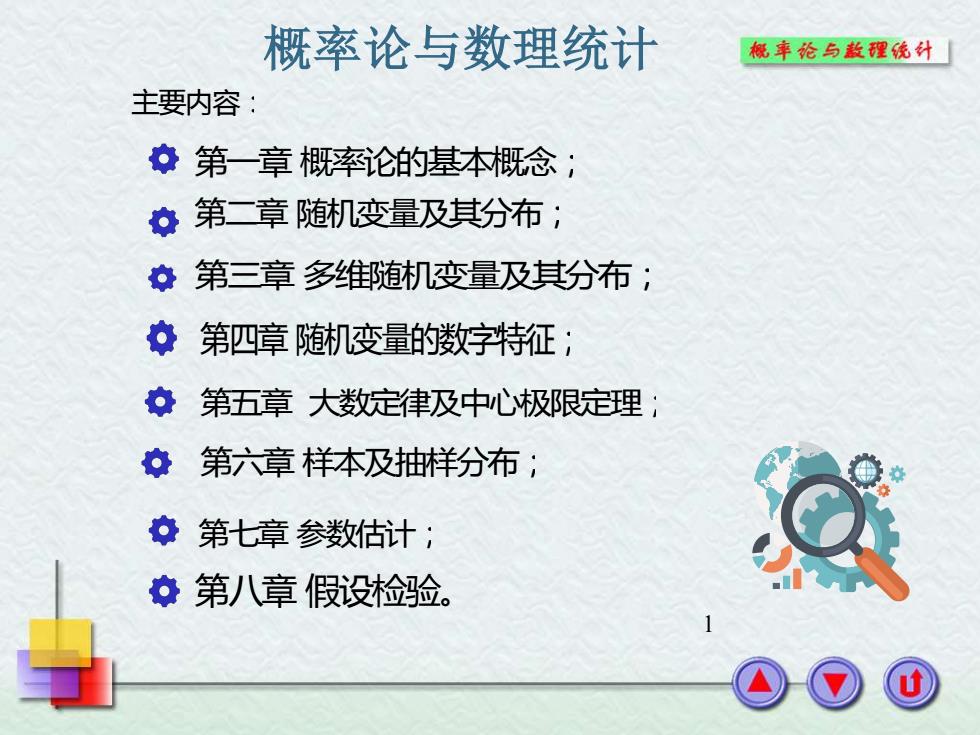 概率论与数理统计

概率论与数理统计

主要内容：

第一章 概率论的基本概念；

第二章 随机变量及其分布；

第三章 多维随机变量及其分布；

第四章 随机变量的数字特征；

第五章 大数定律及中心极限定理；

第六章 样本及抽样分布；

第七章 参数估计；

第八章 假设检验。

1